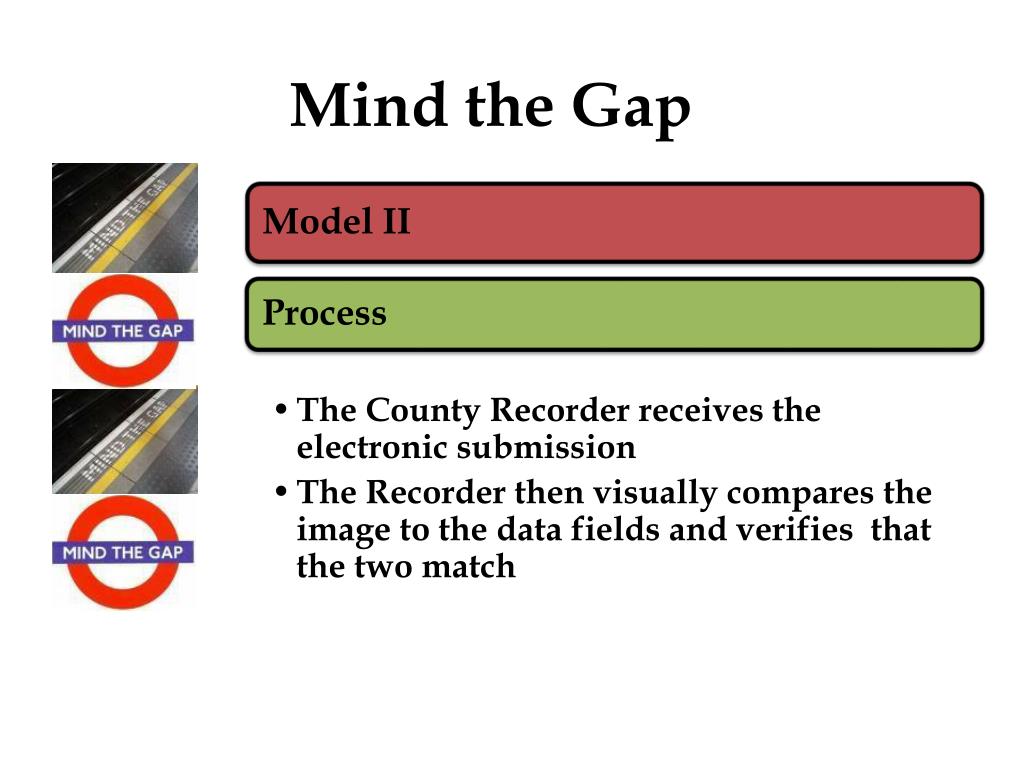 Mind the Gap

MIND THE GAP

MIND THE GAP

MIND THE GAP

MIND THE GAP

Model II

Process

• The County Recorder receives the electronic submission
• The Recorder then visually compares the image to the data fields and verifies that the two match